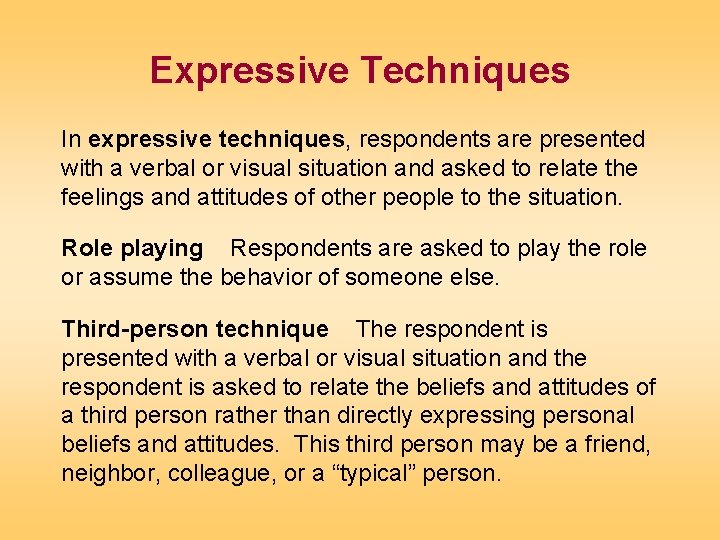 Expressive Techniques

In expressive techniques, respondents are presented with a verbal or visual situation and asked to relate the feelings and attitudes of other people to the situation.

Role playing Respondents are asked to play the role or assume the behavior of someone else.

Third-person technique The respondent is presented with a verbal or visual situation and the respondent is asked to relate the beliefs and attitudes of a third person rather than directly expressing personal beliefs and attitudes. This third person may be a friend, neighbor, colleague, or a “typical” person.